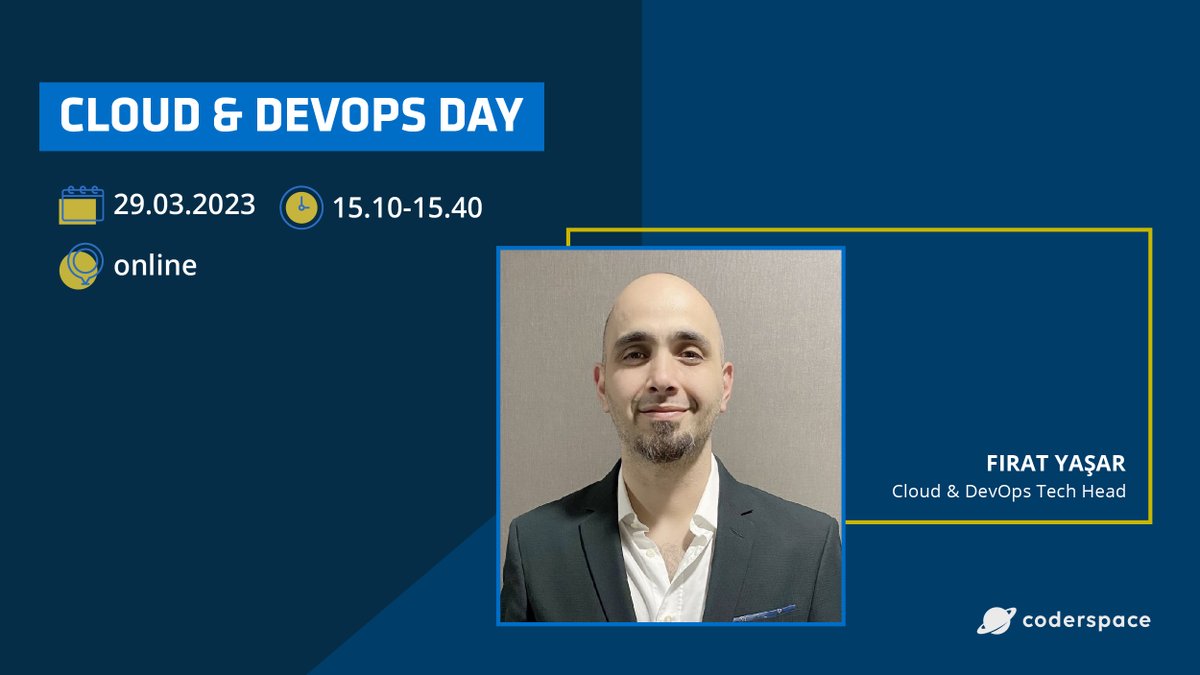 CLOUD & DEVOPS DAY

29.03.2023 15.10-15.40

online

FIRAT YAŞAR
Cloud & DevOps Tech Head

coderspace